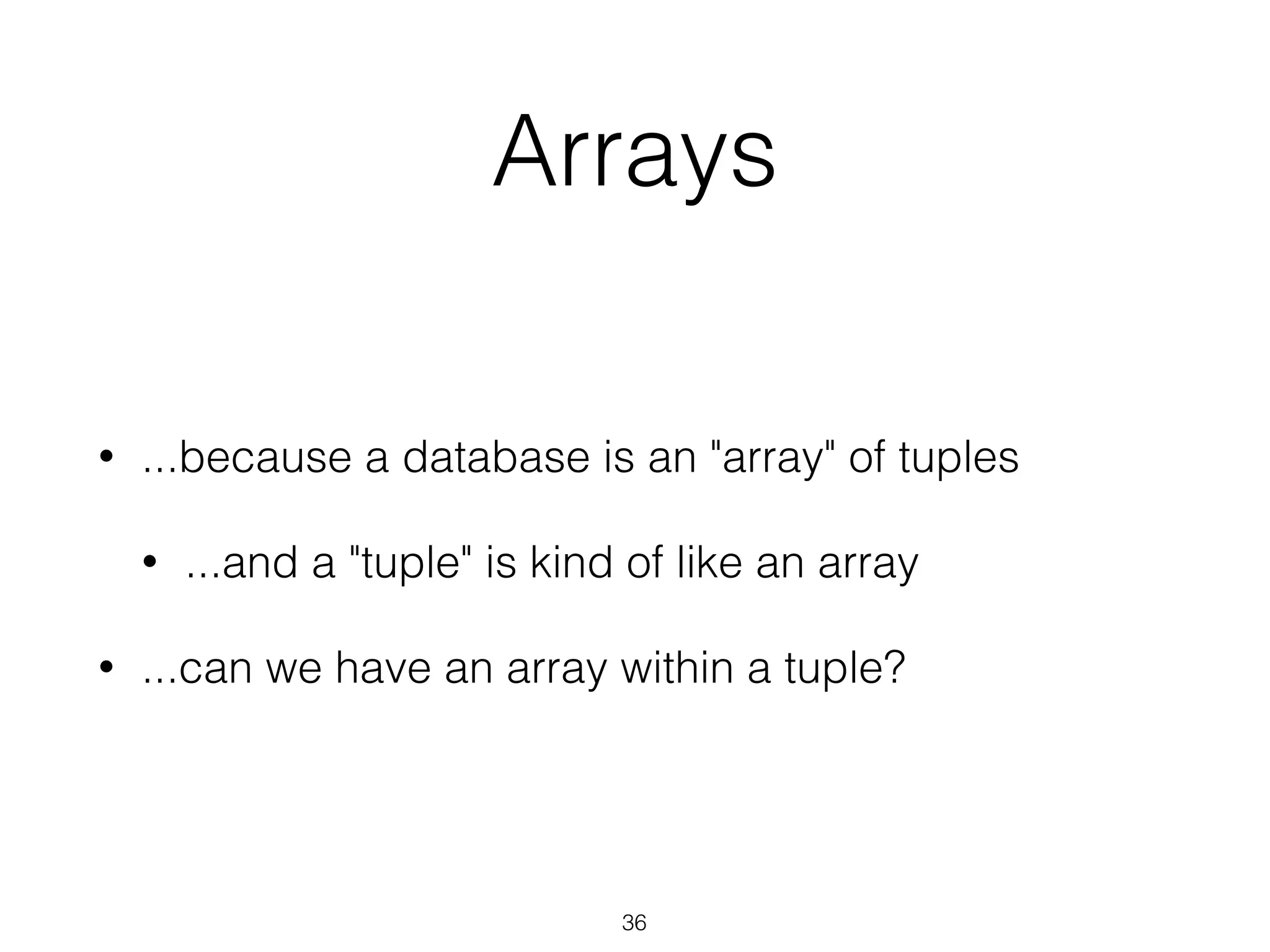 Arrays

• ...because a database is an "array" of tuples

  • ...and a "tuple" is kind of like an array

• ...can we have an array within a tuple?

36